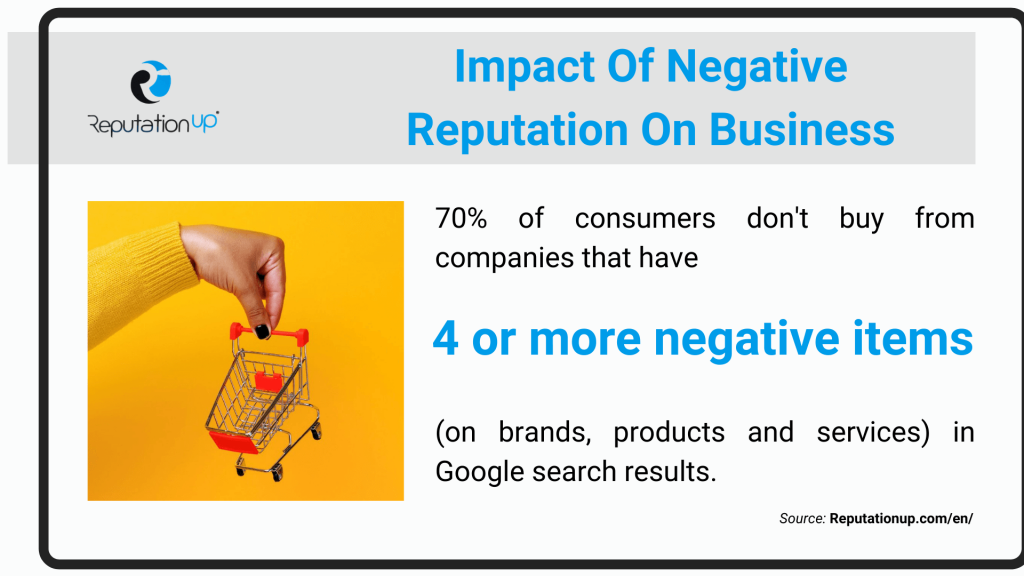 ReputationUP

Impact Of Negative Reputation On Business

70% of consumers don't buy from companies that have

4 or more negative items

(on brands, products and services) in Google search results.

Source: Reputationup.com/en/